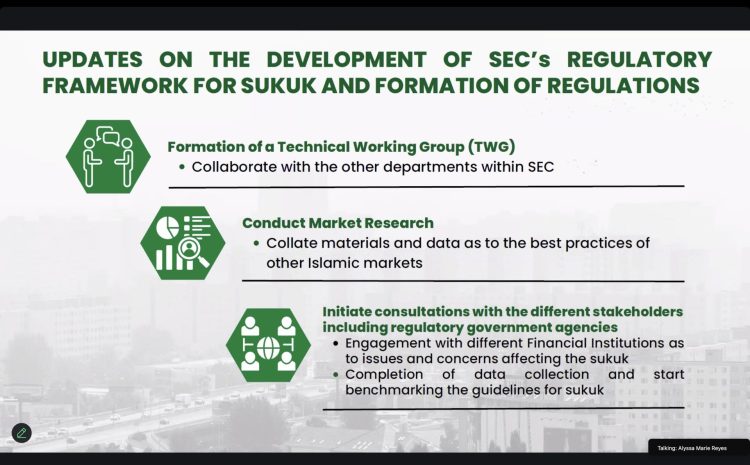 UPDATES ON THE DEVELOPMENT OF SEC's REGULATORY FRAMEWORK FOR SUKUK AND FORMATION OF REGULATIONS

Formation of a Technical Working Group (TWG)
• Collaborate with the other departments within SEC

Conduct Market Research
• Collate materials and data as to the best practices of other Islamic markets

Initiate consultations with the different stakeholders including regulatory government agencies
• Engagement with different Financial Institutions as to issues and concerns affecting the sukuk
• Completion of data collection and start benchmarking the guidelines for sukuk

Talking: Alyssa Marie Reyes